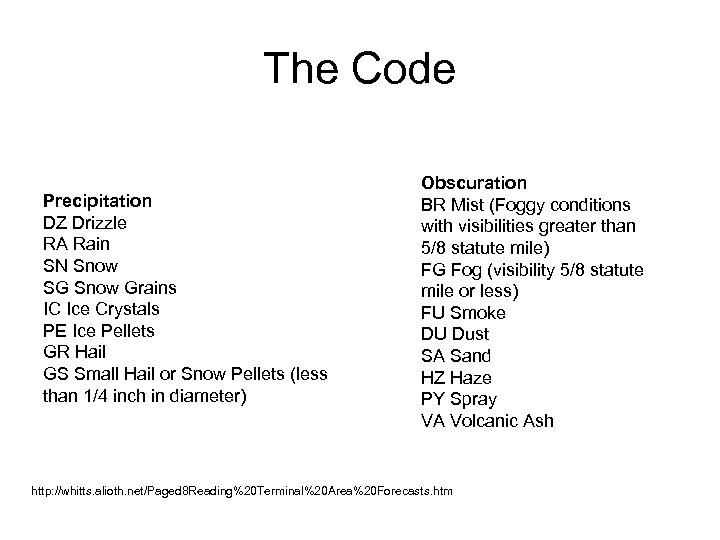 The Code

Precipitation
DZ Drizzle
RA Rain
SN Snow
SG Snow Grains
IC Ice Crystals
PE Ice Pellets
GR Hail
GS Small Hail or Snow Pellets (less than 1/4 inch in diameter)

Obscuration
BR Mist (Foggy conditions with visibilities greater than 5/8 statute mile)
FG Fog (visibility 5/8 statute mile or less)
FU Smoke
DU Dust
SA Sand
HZ Haze
PY Spray
VA Volcanic Ash

http://whitts.alioth.net/Paged8Reading%20Terminal%20Area%20Forecasts.htm